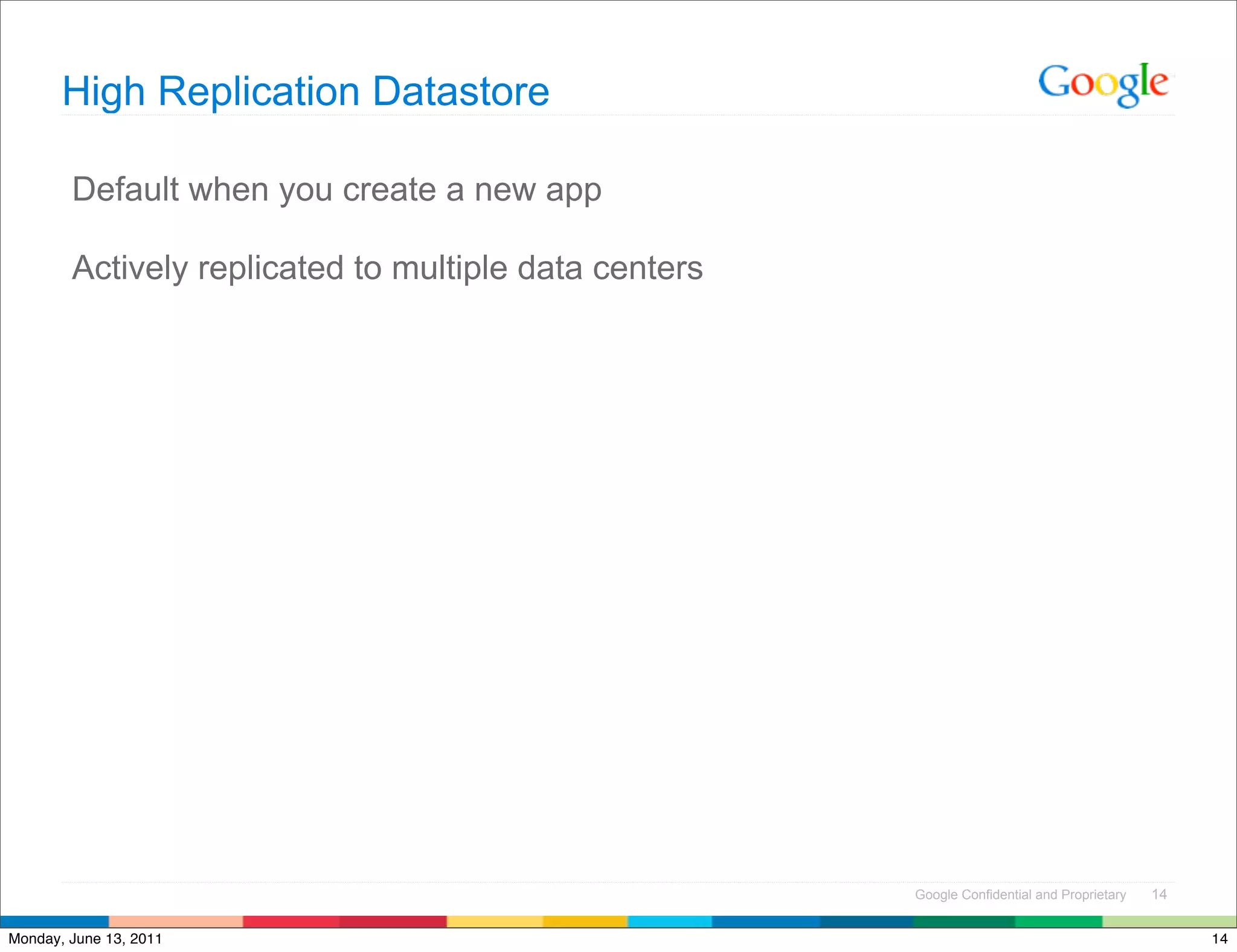 High Replication Datastore

Google

Default when you create a new app

Actively replicated to multiple data centers

Google Confidential and Proprietary 14

Monday, June 13, 2011

14